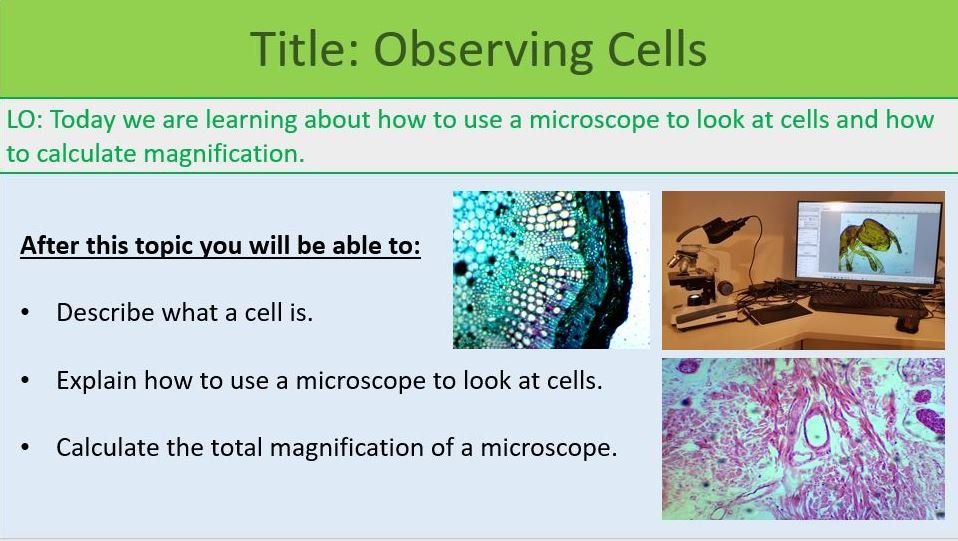 Title: Observing Cells

LO: Today we are learning about how to use a microscope to look at cells and how to calculate magnification.

After this topic you will be able to:

• Describe what a cell is.

• Explain how to use a microscope to look at cells.

• Calculate the total magnification of a microscope.